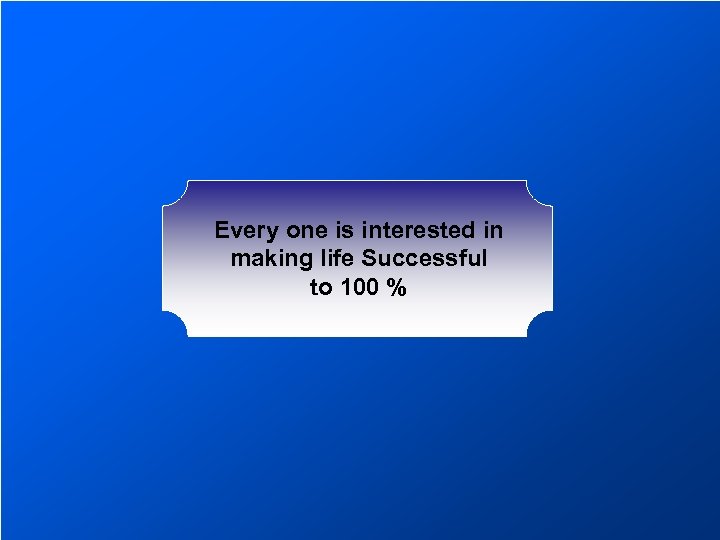 Every one is interested in making life Successful to 100 %